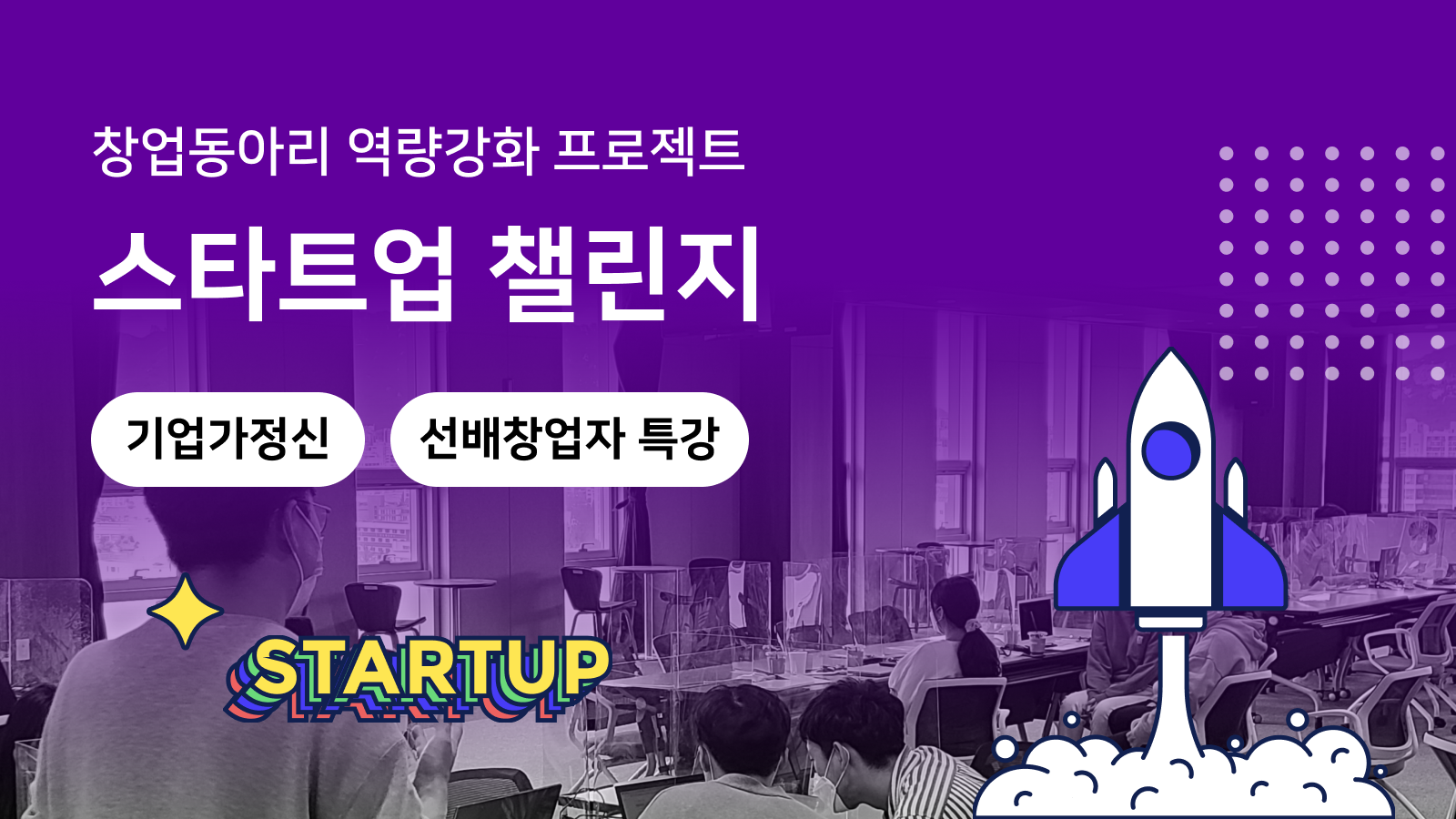 창업동아리 역량강화 프로젝트

스타트업 챌린지

기업가정신

선배창업자 특강

STARTUP